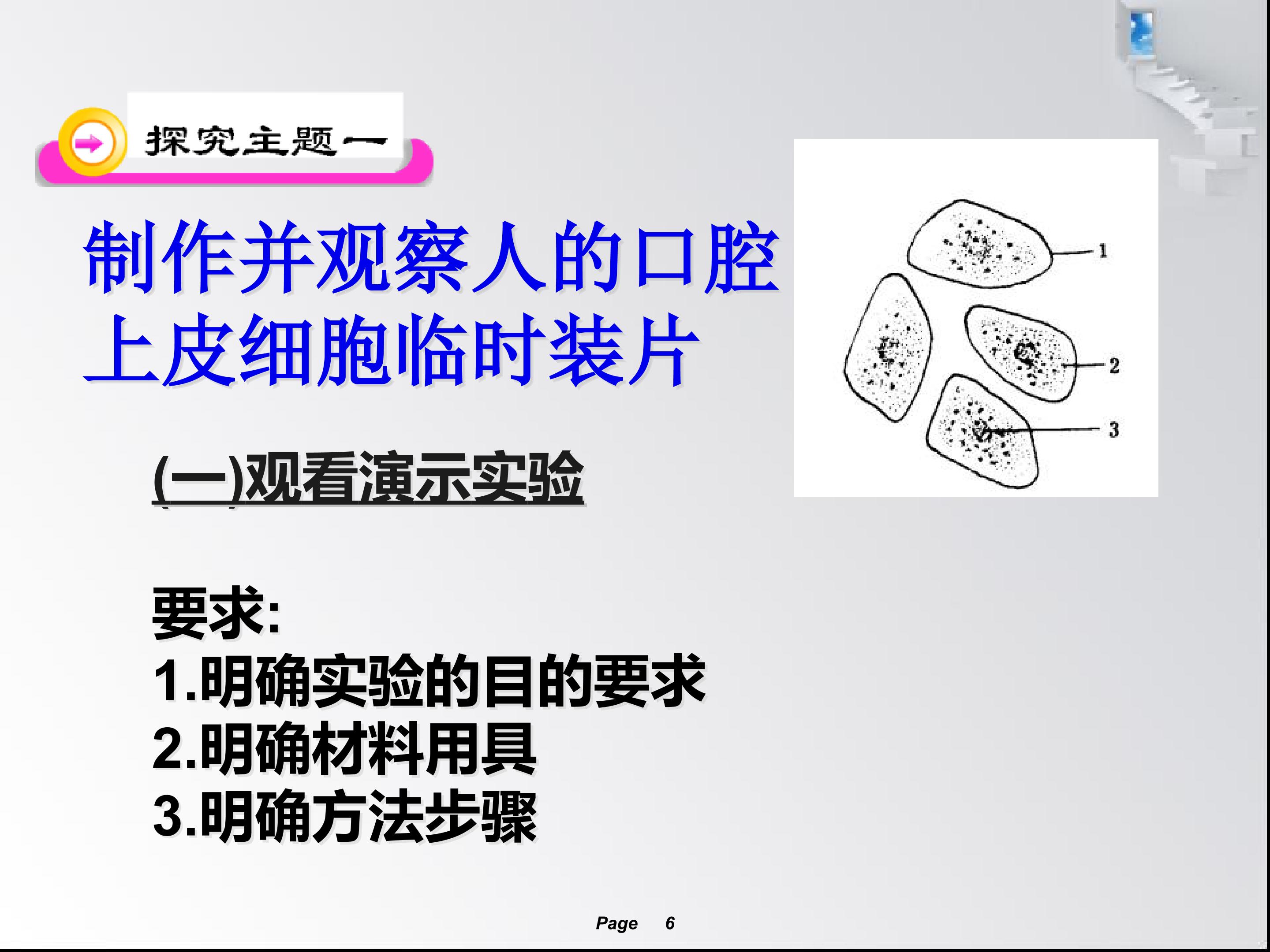 探究主题一

制作并观察人的口腔上皮细胞临时装片

1

2

3

(一)观看演示实验

要求:
1.明确实验的目的要求
2.明确材料用具
3.明确方法步骤

Page 6